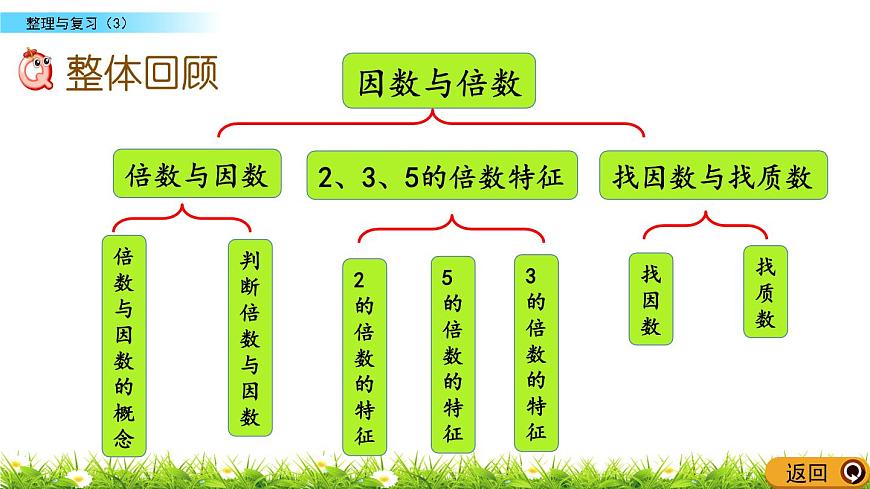 整理与复习（3）

整体回顾

因数与倍数

倍数与因数

2、3、5的倍数特征

找因数与找质数

倍数与因数的概念

判断倍数与因数

2的倍数的特征

5的倍数的特征

3的倍数的特征

找因数

找质数

返回